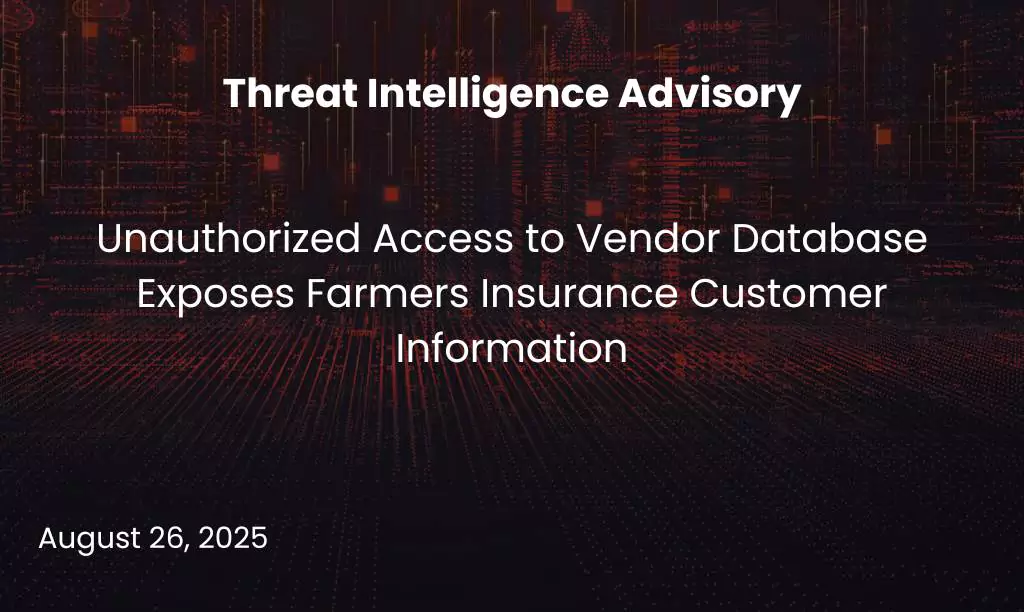 Threat Intelligence Advisory

Unauthorized Access to Vendor Database Exposes Farmers Insurance Customer Information

August 26, 2025